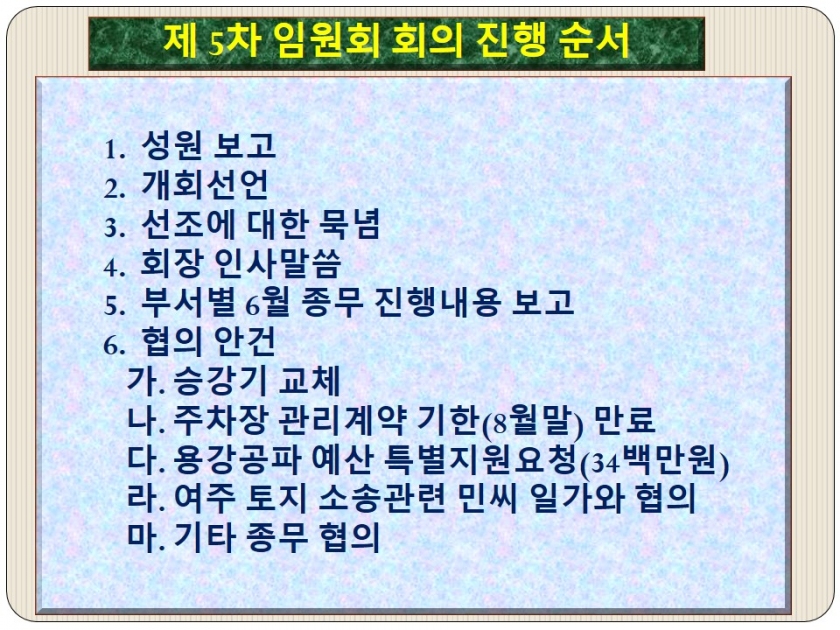 제 5차 임원회 회의 진행 순서

1. 성원 보고
2. 개회선언
3. 선조에 대한 묵념
4. 회장 인사말씀
5. 부서별 6월 종무 진행내용 보고
6. 협의 안건
가. 승강기 교체
나. 주차장 관리계약 기한(8월말) 만료
다. 용강공파 예산 특별지원요청(34백만원)
라. 여주 토지 소송관련 민씨 일가와 협의
마. 기타 종무 협의